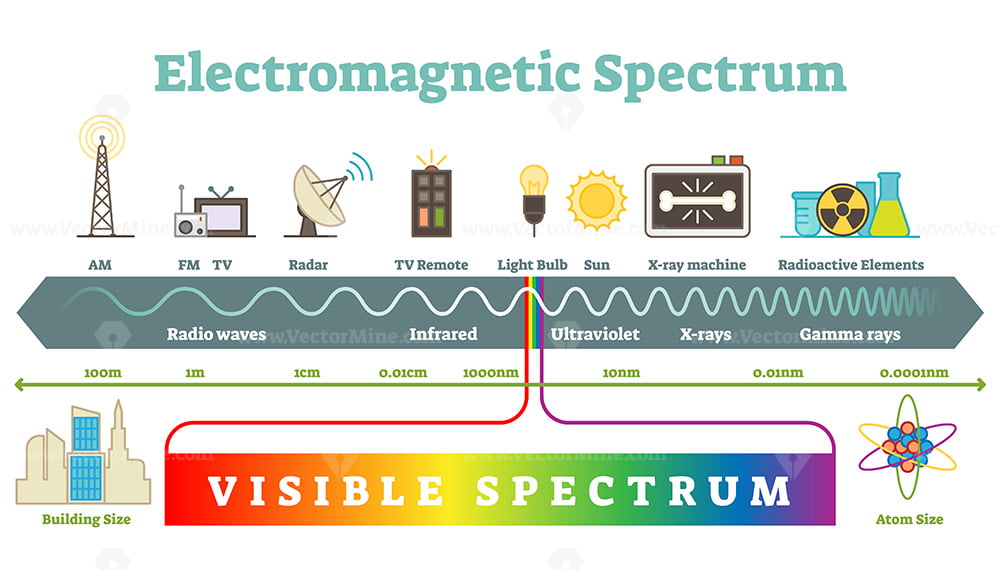 Electromagnetic Spectrum

AM
FM TV
Radar
TV Remote
Light Bulb
Sun
X-ray machine
Radioactive Elements

Radio waves
Infrared
Ultraviolet
X-rays
Gamma rays

100m
1m
1cm
0.01cm
1000nm
10nm
0.01nm
0.0001nm

Building Size
VISIBLE SPECTRUM
Atom Size

www.VectorMine.com